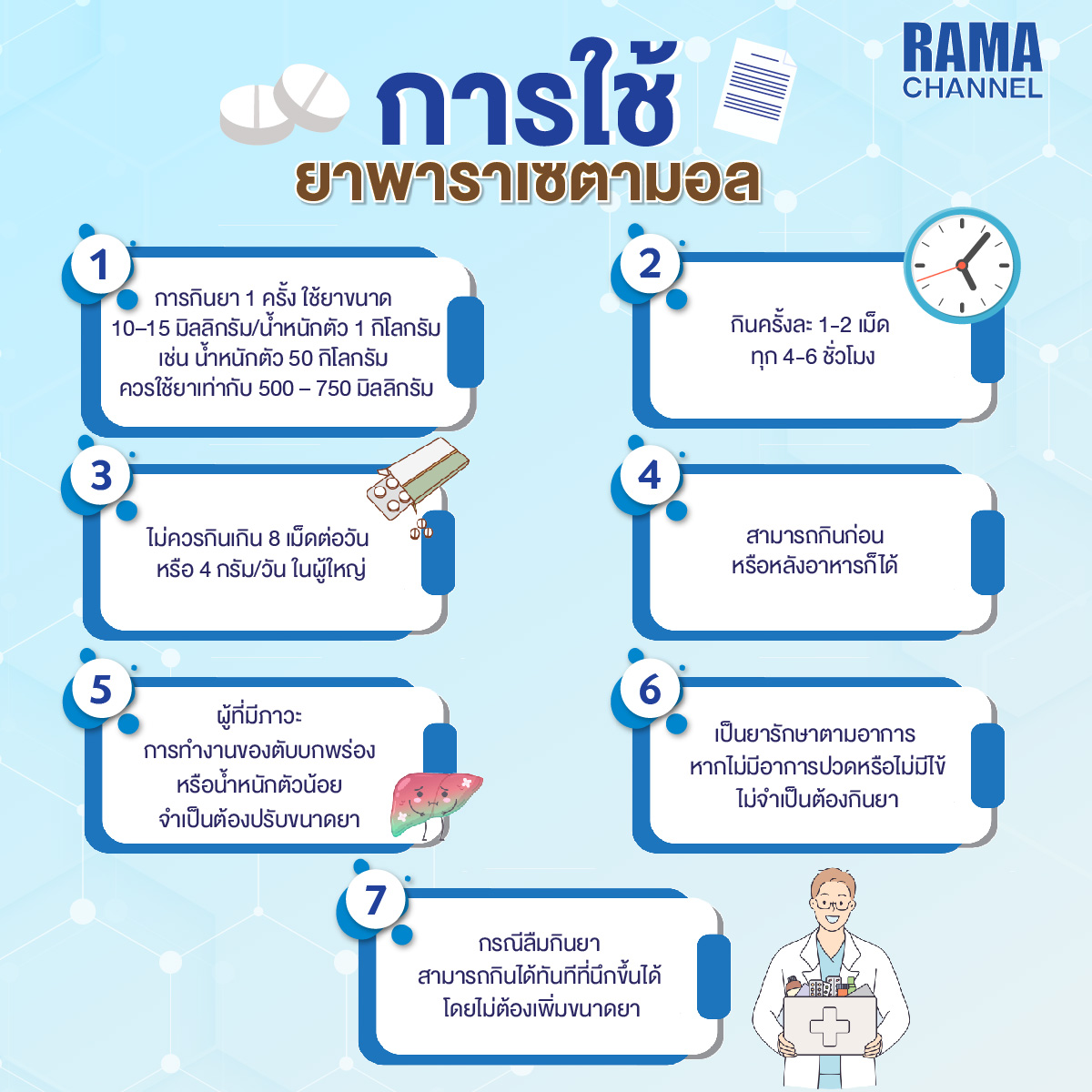 RAMA CHANNEL

การใช้
ยาพาราเซตามอล

1
การกินยา 1 ครั้ง ใช้ยาขนาด 10–15 มิลลิกรัม/น้ำหนักตัว 1 กิโลกรัม เช่น น้ำหนักตัว 50 กิโลกรัม ควรใช้ยาเท่ากับ 500 – 750 มิลลิกรัม

2
กินครั้งละ 1-2 เม็ด ทุก 4-6 ชั่วโมง

3
ไม่ควรกินเกิน 8 เม็ดต่อวัน หรือ 4 กรัม/วัน ในผู้ใหญ่

4
สามารถกินก่อน หรือหลังอาหารก็ได้

5
ผู้ที่มีภาวะ การทำงานของตับบกพร่อง หรือน้ำหนักตัวน้อย จำเป็นต้องปรับขนาดยา

6
เป็นยารักษาตามอาการ หากไม่มีอาการปวดหรือไม่มีไข้ ไม่จำเป็นต้องกินยา

7
กรณีลืมกินยา สามารถกินได้ทันทีที่นึกขึ้นได้ โดยไม่ต้องเพิ่มขนาดยา